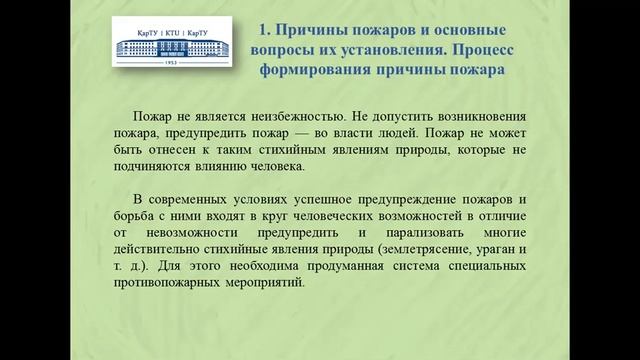 ҚарТУ | KTU | КарТУ

1953

1. Причины пожаров и основные вопросы их установления. Процесс формирования причины пожара

Пожар не является неизбежностью. Не допустить возникновения пожара, предупредить пожар — во власти людей. Пожар не может быть отнесен к таким стихийным явлениям природы, которые не подчиняются влиянию человека.

В современных условиях успешное предупреждение пожаров и борьба с ними входят в круг человеческих возможностей в отличие от невозможности предупредить и парализовать многие действительно стихийные явления природы (землетрясение, ураган и т. д.). Для этого необходима продуманная система специальных противопожарных мероприятий.